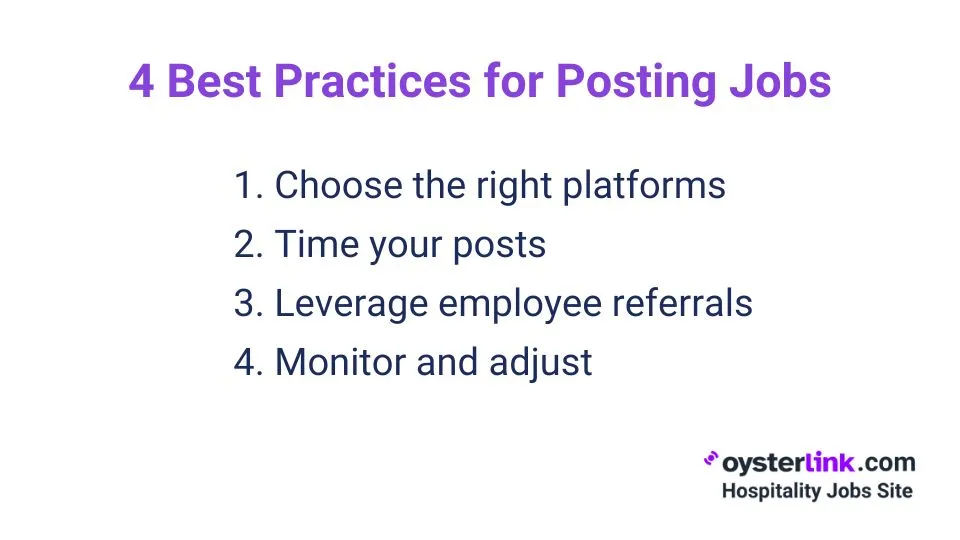 4 Best Practices for Posting Jobs

1. Choose the right platforms
2. Time your posts
3. Leverage employee referrals
4. Monitor and adjust

oysterlink.com
Hospitality Jobs Site